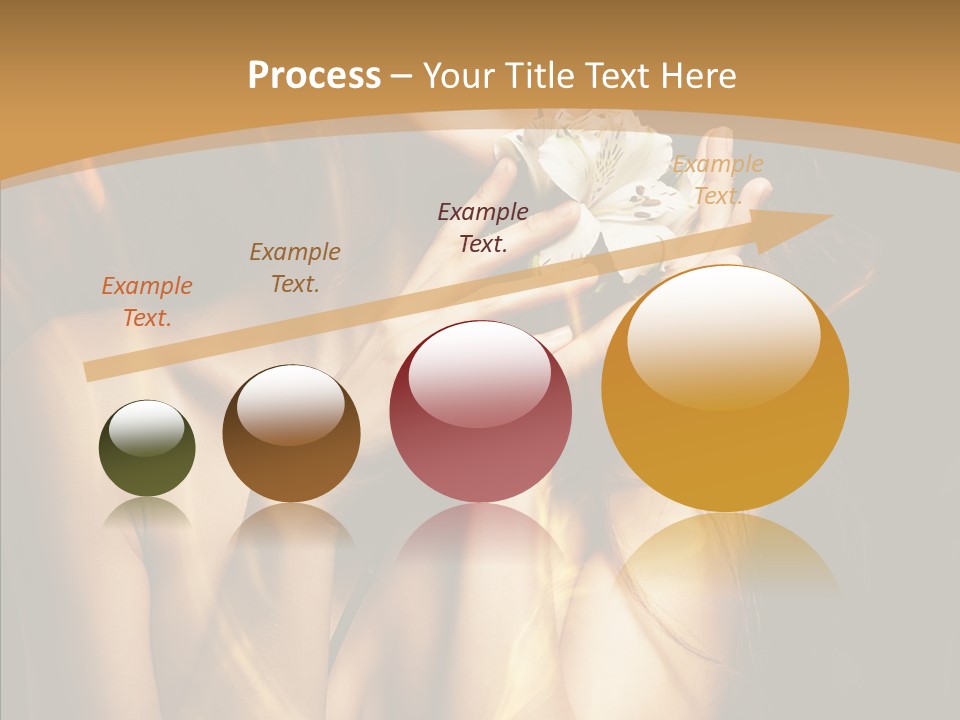 Process – Your Title Text Here

Example Text.

Example Text.

Example Text.

Example Text.